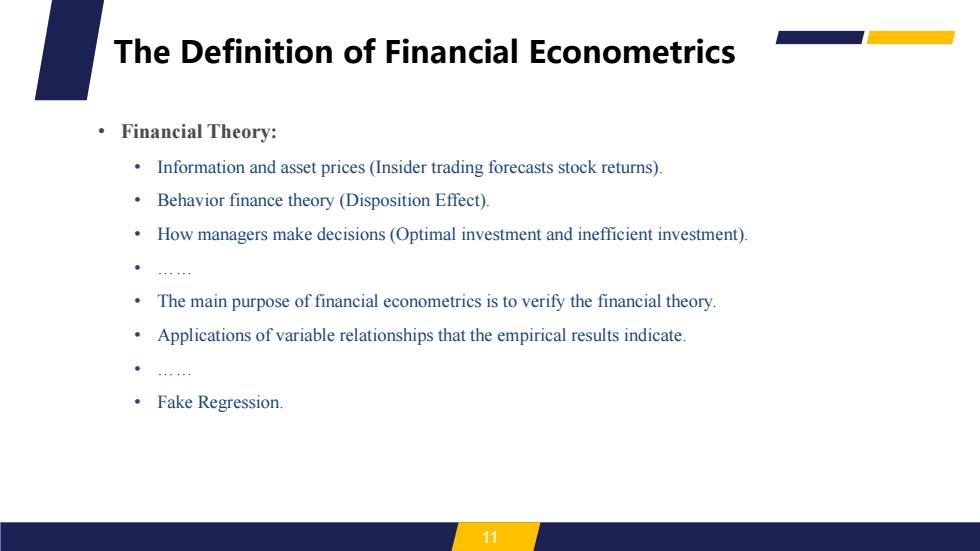 The Definition of Financial Econometrics

• Financial Theory:
• Information and asset prices (Insider trading forecasts stock returns).
• Behavior finance theory (Disposition Effect).
• How managers make decisions (Optimal investment and inefficient investment).
• ……
• The main purpose of financial econometrics is to verify the financial theory.
• Applications of variable relationships that the empirical results indicate.
• ……
• Fake Regression.

11